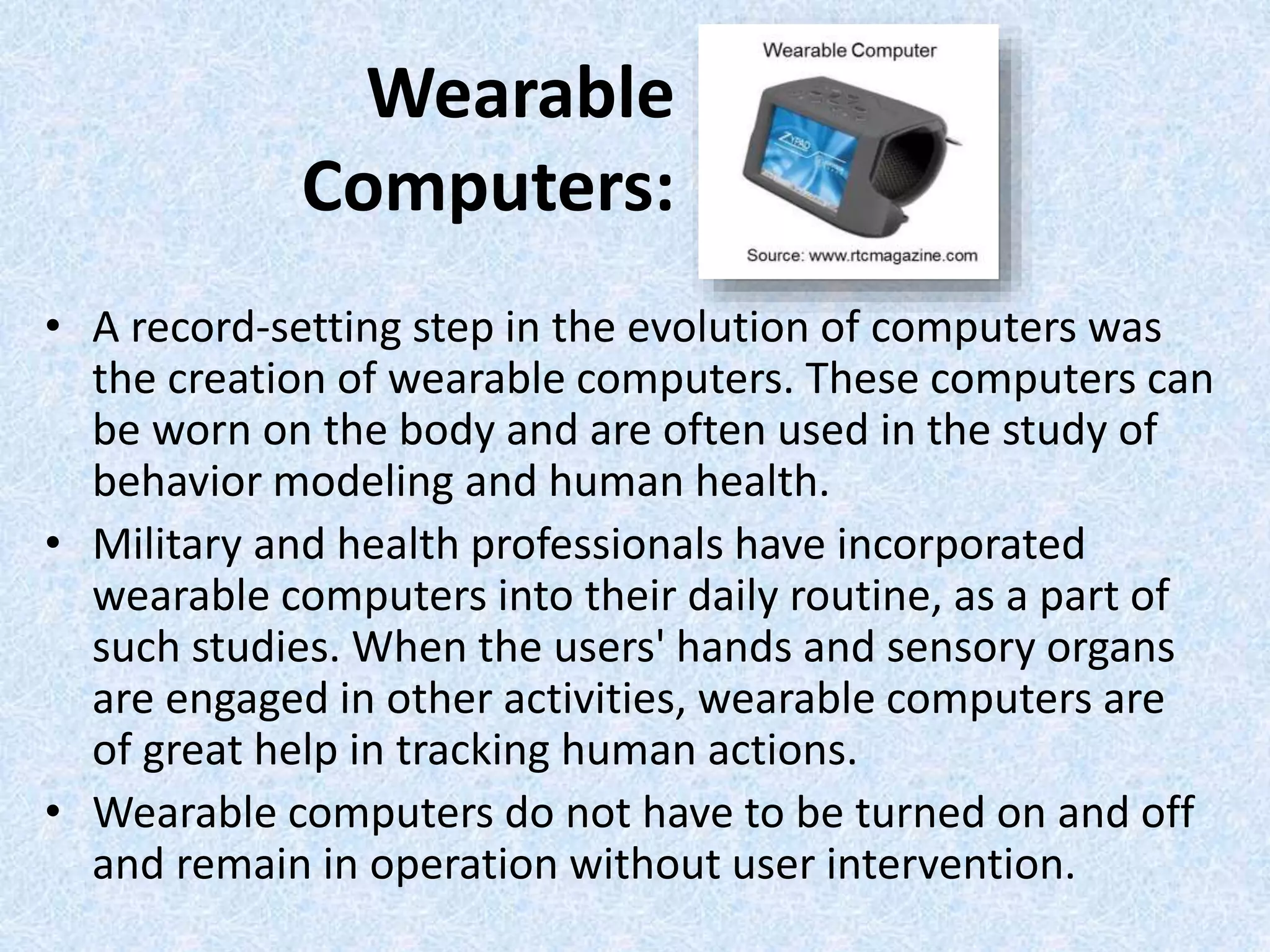 Wearable Computers:

Wearable Computer

ZYPAD

Source: www.rtcmagazine.com

• A record-setting step in the evolution of computers was the creation of wearable computers. These computers can be worn on the body and are often used in the study of behavior modeling and human health.
• Military and health professionals have incorporated wearable computers into their daily routine, as a part of such studies. When the users' hands and sensory organs are engaged in other activities, wearable computers are of great help in tracking human actions.
• Wearable computers do not have to be turned on and off and remain in operation without user intervention.